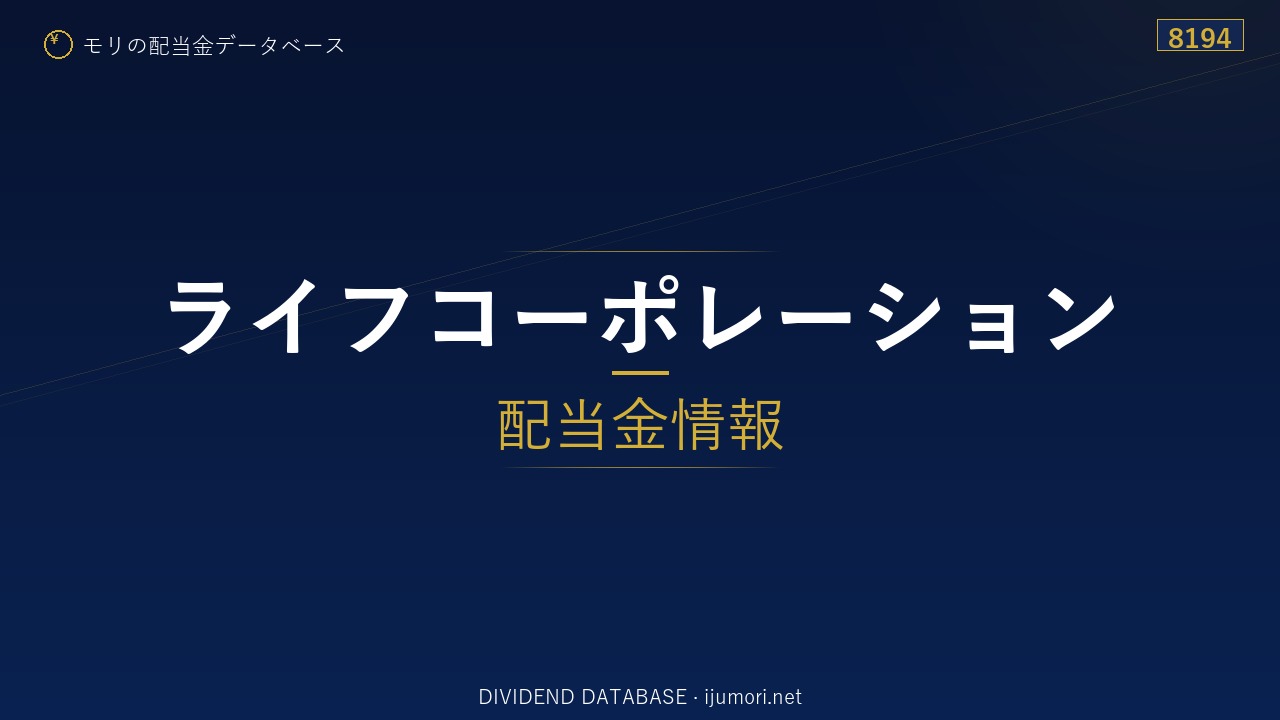 ¥ モリの配当金データベース

8194

ライフコーポレーション

配当金情報

DIVIDEND DATABASE · ijumori.net